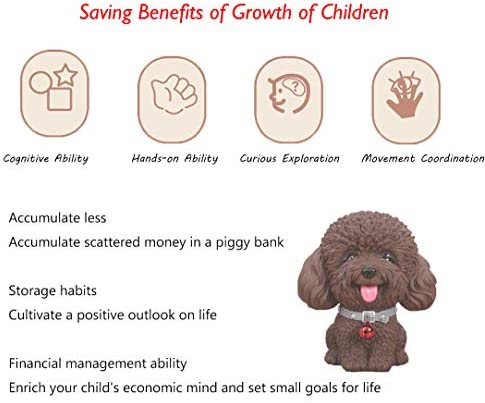 Saving Benefits of Growth of Children

Cognitive Ability

Hands-on Ability

Curious Exploration

Movement Coordination

Accumulate less
Accumulate scattered money in a piggy bank

Storage habits
Cultivate a positive outlook on life

Financial management ability
Enrich your child's economic mind and set small goals for life